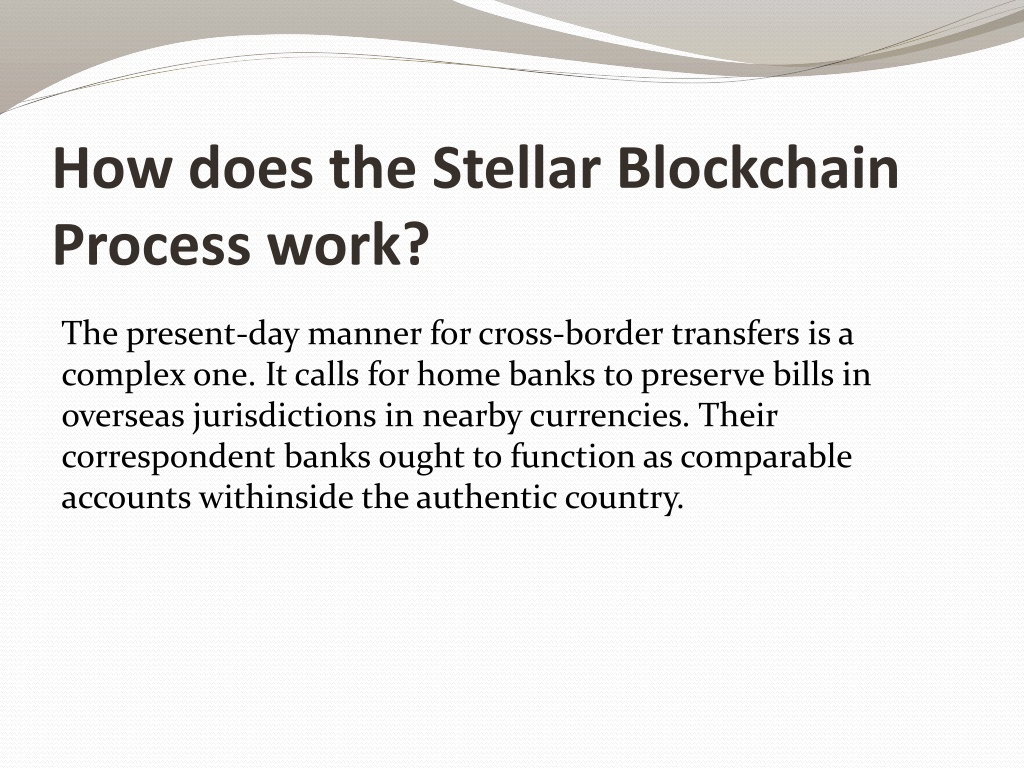 How does the Stellar Blockchain Process work?

The present-day manner for cross-border transfers is a complex one. It calls for home banks to preserve bills in overseas jurisdictions in nearby currencies. Their correspondent banks ought to function as comparable accounts withinside the authentic country.